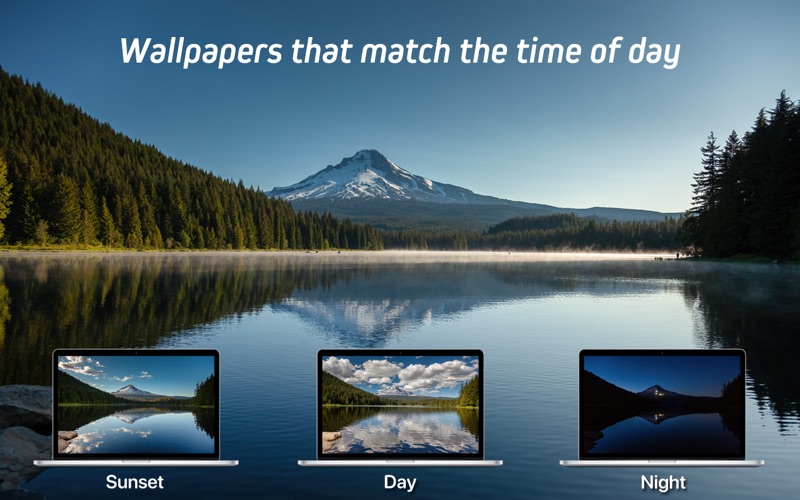 Wallpapers that match the time of day

Sunset

Day

Night